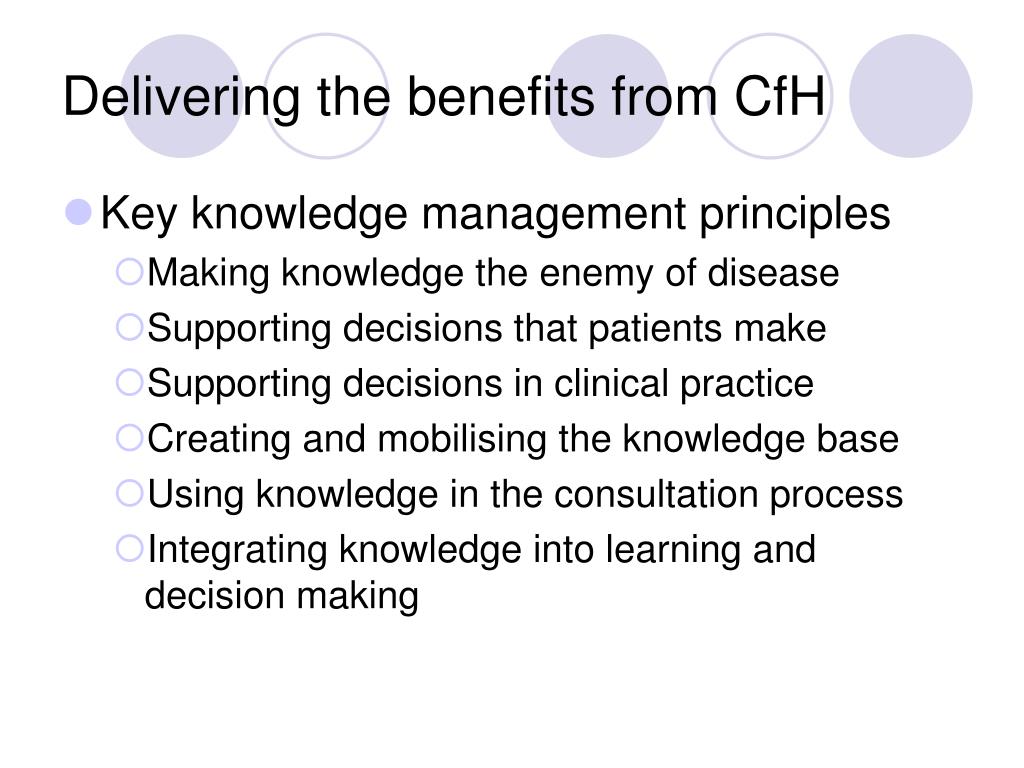 Delivering the benefits from CfH

- Key knowledge management principles
  - Making knowledge the enemy of disease
  - Supporting decisions that patients make
  - Supporting decisions in clinical practice
  - Creating and mobilising the knowledge base
  - Using knowledge in the consultation process
  - Integrating knowledge into learning and decision making